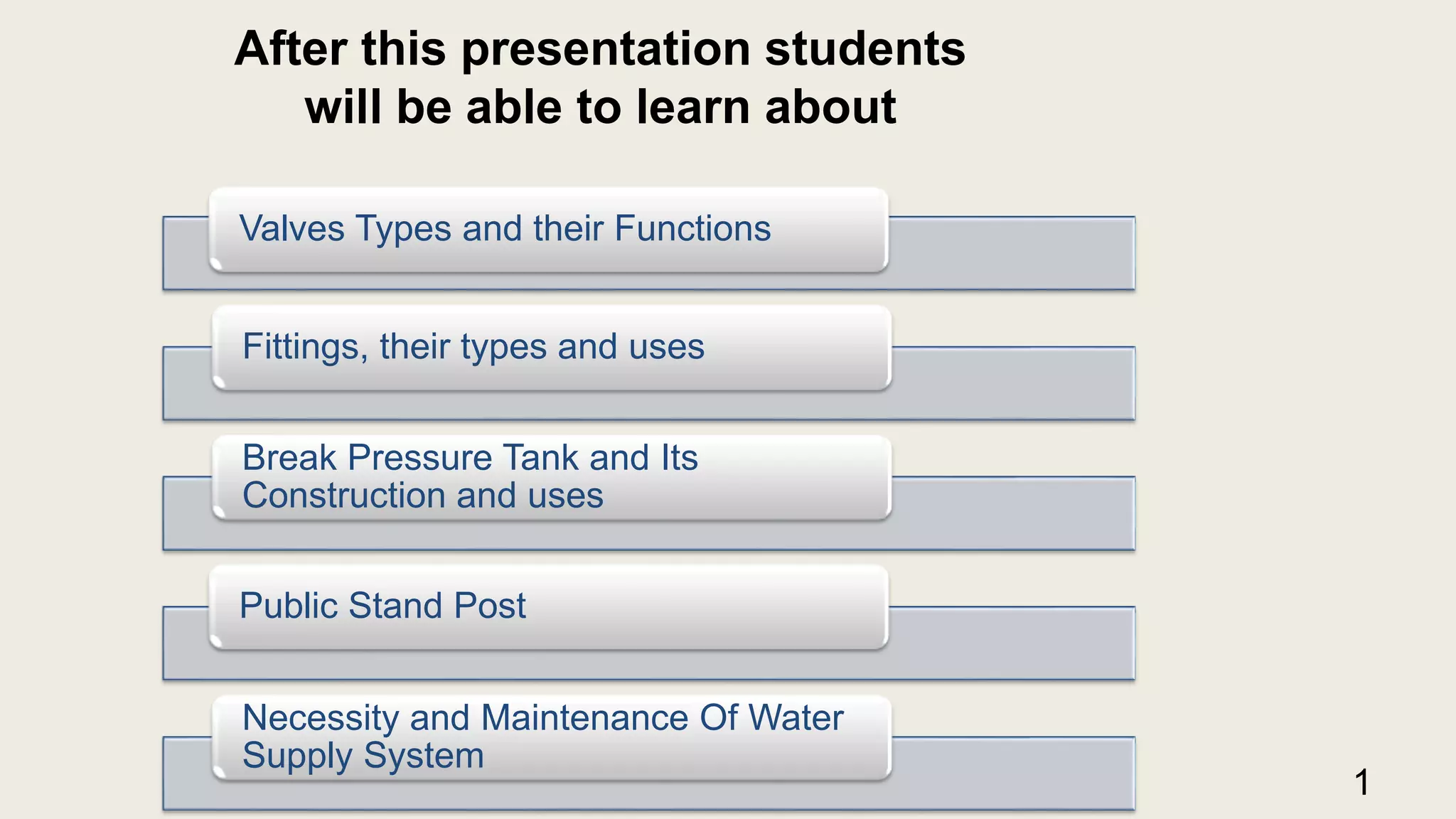 After this presentation students will be able to learn about

Valves Types and their Functions

Fittings, their types and uses

Break Pressure Tank and Its Construction and uses

Public Stand Post

Necessity and Maintenance Of Water Supply System

1